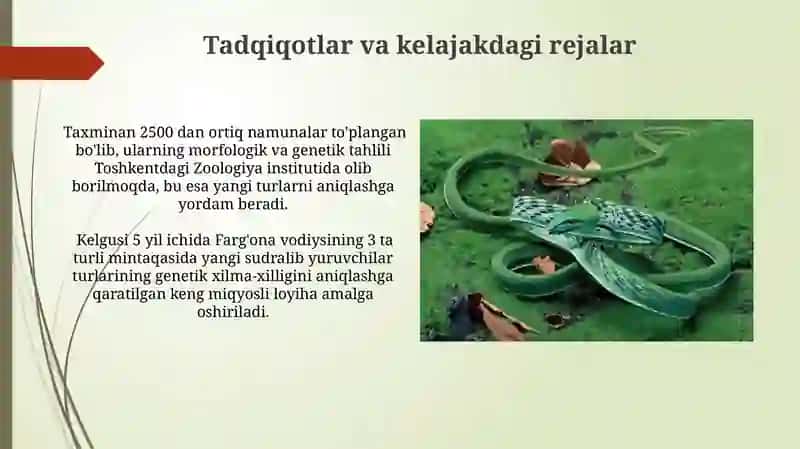 Tadqiqotlar va kelajakdagi rejalar

Taxminan 2500 dan ortiq namunalar to'plangan bo'lib, ularning morfologik va genetik tahlili Toshkentdagi Zoologiya institutida olib borilmoqda, bu esa yangi turlarni aniqlashga yordam beradi.

Kelgusi 5 yil ichida Farg'ona vodiysining 3 ta turli mintaqasida yangi sudralib yuruvchilar turlarining genetik xilma-xilligini aniqlashga qaratilgan keng miqyosli loyiha amalga oshiriladi.